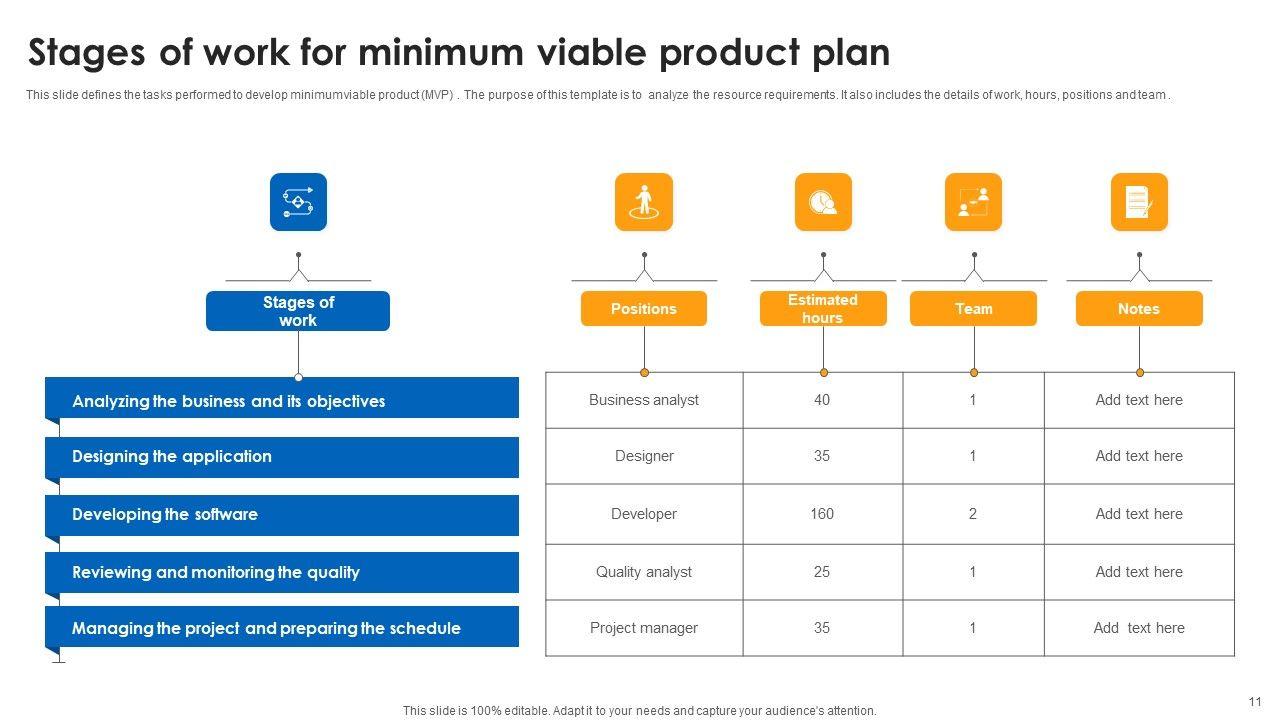 Stages of work for minimum viable product plan

This slide defines the tasks performed to develop minimumviable product (MVP) . The purpose of this template is to analyze the resource requirements. It also includes the details of work, hours, positions and team .

| Stages of work | Positions | Estimated hours | Team | Notes |
|---|---|---|---|---|
| Analyzing the business and its objectives | Business analyst | 40 | 1 | Add text here |
| Designing the application | Designer | 35 | 1 | Add text here |
| Developing the software | Developer | 160 | 2 | Add text here |
| Reviewing and monitoring the quality | Quality analyst | 25 | 1 | Add text here |
| Managing the project and preparing the schedule | Project manager | 35 | 1 | Add text here |

This slide is 100% editable. Adapt it to your needs and capture your audience's attention.

11